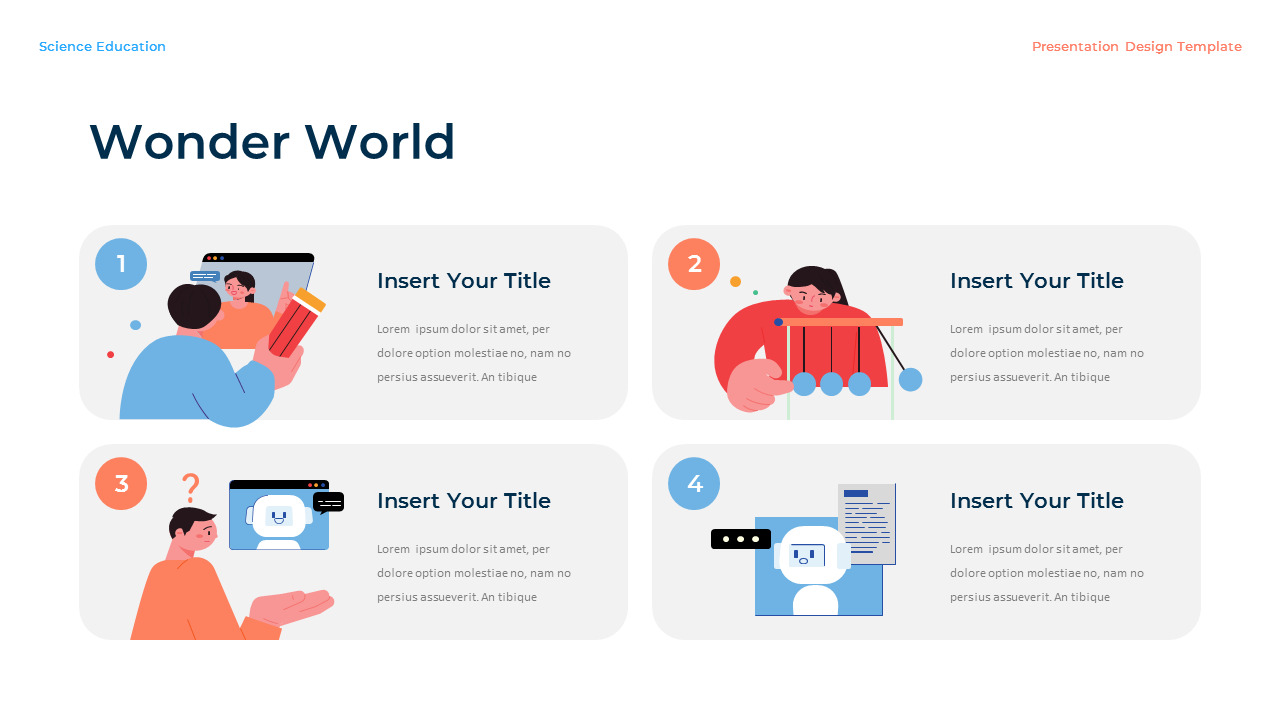 Science Education

Presentation Design Template

Wonder World

1

Insert Your Title

Lorem ipsum dolor sit amet, per dolore option molestiae no, nam no persius assueverit. An tibique

2

Insert Your Title

Lorem ipsum dolor sit amet, per dolore option molestiae no, nam no persius assueverit. An tibique

3

?

Insert Your Title

Lorem ipsum dolor sit amet, per dolore option molestiae no, nam no persius assueverit. An tibique

4

Insert Your Title

Lorem ipsum dolor sit amet, per dolore option molestiae no, nam no persius assueverit. An tibique